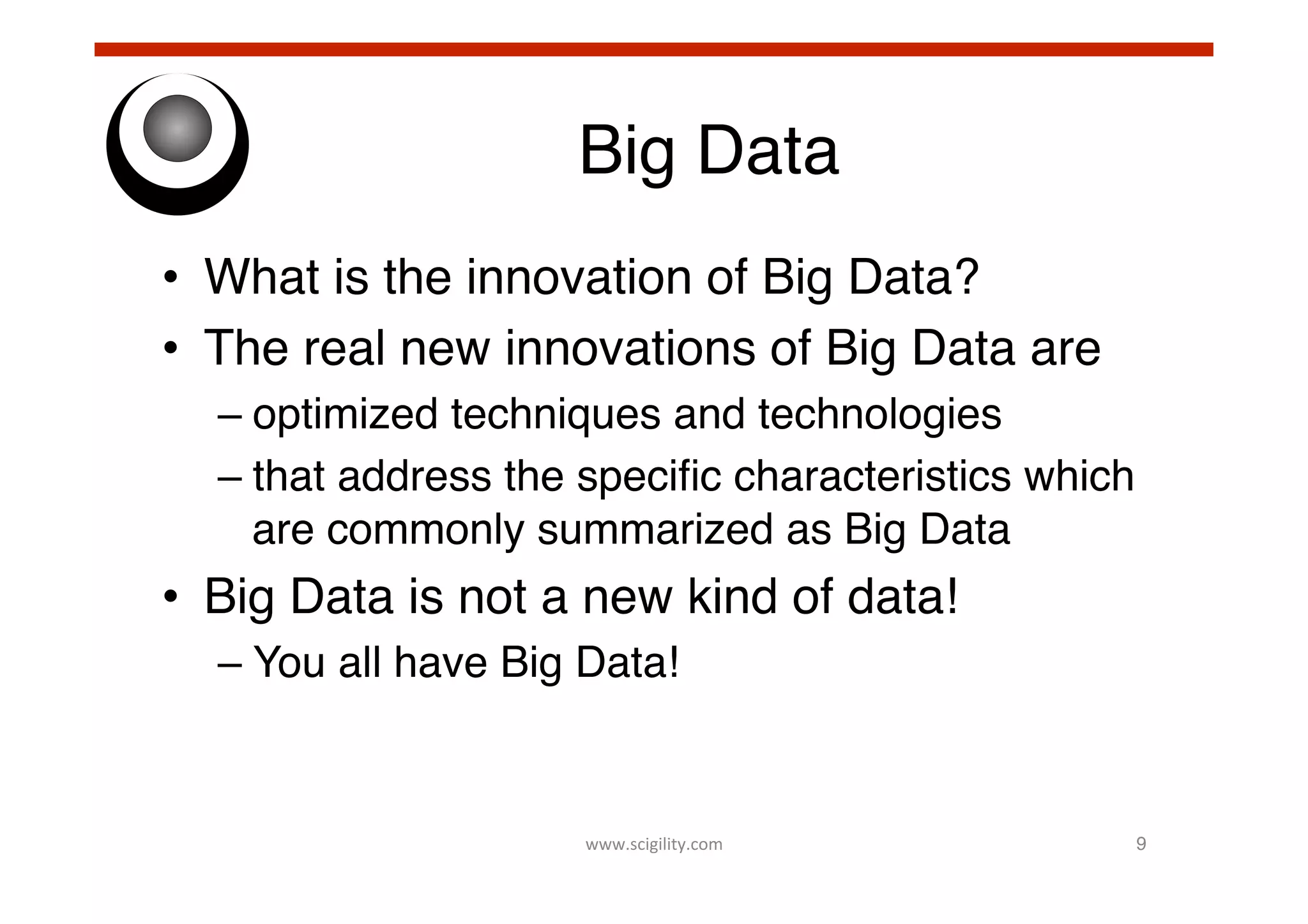 Big Data

• What is the innovation of Big Data?
• The real new innovations of Big Data are
– optimized techniques and technologies
– that address the specific characteristics which are commonly summarized as Big Data
• Big Data is not a new kind of data!
– You all have Big Data!

www.scigility.com

9